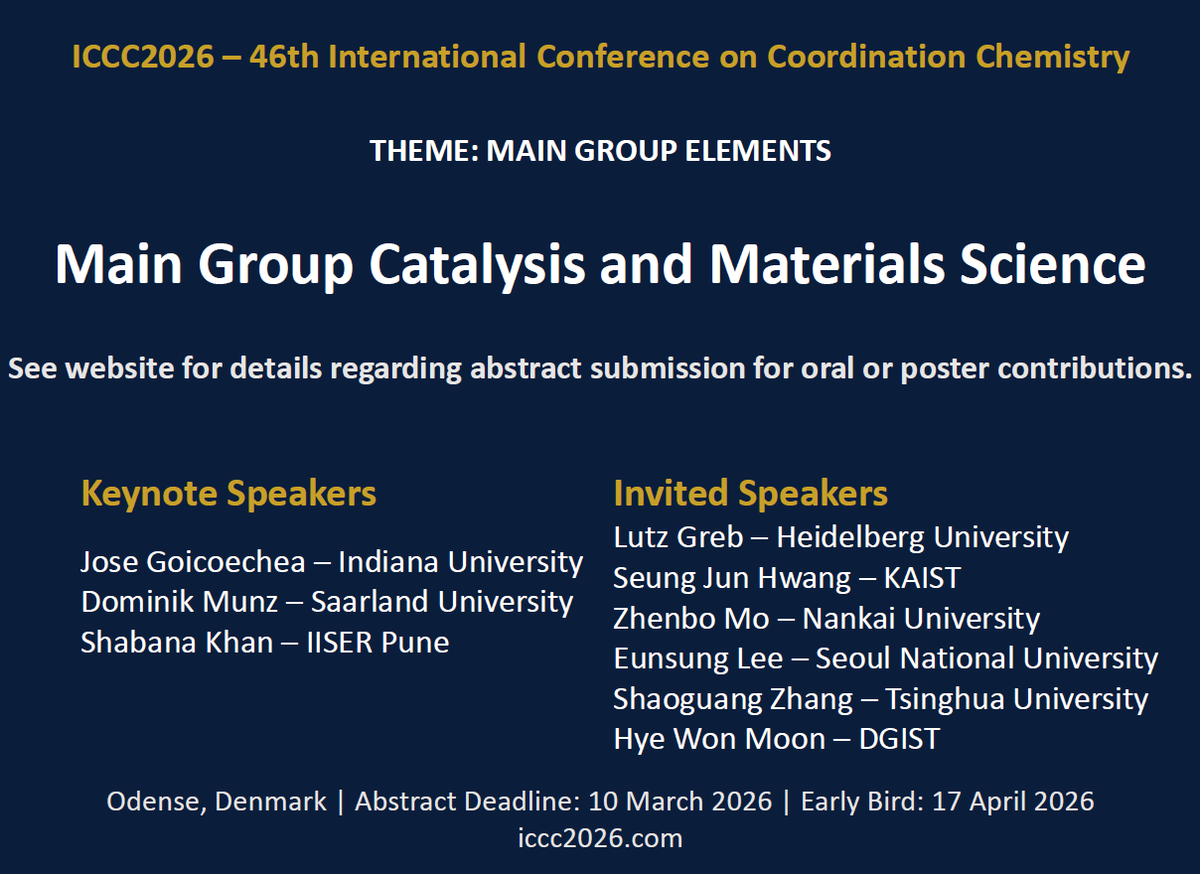 ICCC2026 – 46th International Conference on Coordination Chemistry

THEME: MAIN GROUP ELEMENTS

Main Group Catalysis and Materials Science

See website for details regarding abstract submission for oral or poster contributions.

Keynote Speakers

Jose Goicoechea – Indiana University
Dominik Munz – Saarland University
Shabana Khan – IISER Pune

Invited Speakers

Lutz Greb – Heidelberg University
Seung Jun Hwang – KAIST
Zhenbo Mo – Nankai University
Eunsung Lee – Seoul National University
Shaoguang Zhang – Tsinghua University
Hye Won Moon – DGIST

Odense, Denmark | Abstract Deadline: 10 March 2026 | Early Bird: 17 April 2026
iccc2026.com